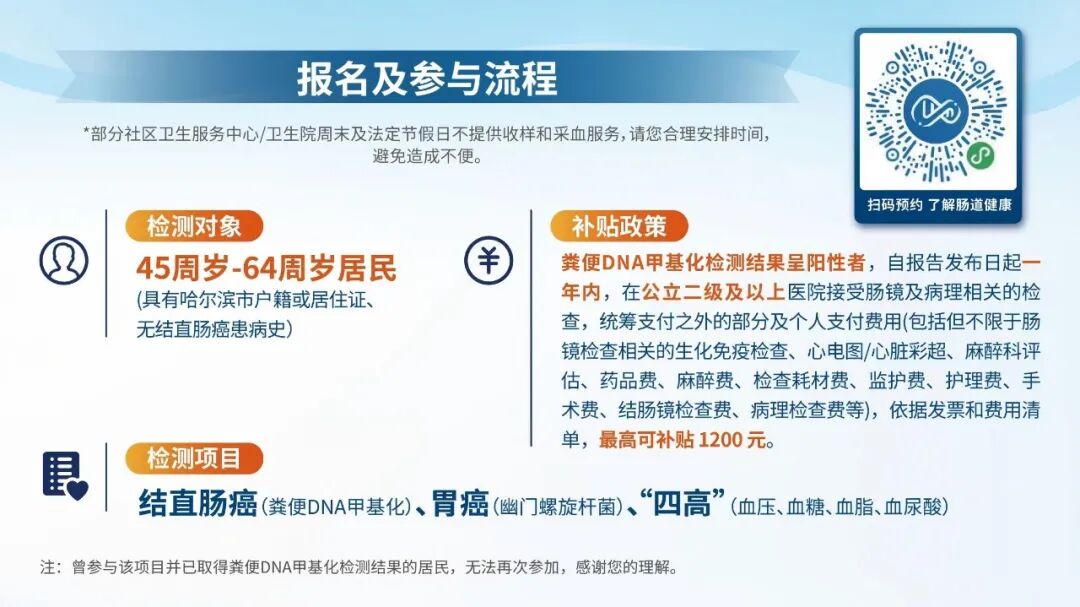 报名及参与流程

*部分社区卫生服务中心/卫生院周末及法定节假日不提供收样和采血服务，请您合理安排时间，避免造成不便。

扫码预约 了解肠道健康

检测对象

45周岁-64周岁居民

(具有哈尔滨市户籍或居住证、无结直肠癌患病史)

补贴政策

粪便DNA甲基化检测结果呈阳性者，自报告发布日起一年内，在公立二级及以上医院接受肠镜及病理相关的检查，统筹支付之外的部分及个人支付费用(包括但不限于肠镜检查相关的生化免疫检查、心电图/心脏彩超、麻醉科评估、药品费、麻醉费、检查耗材费、监护费、护理费、手术费、结肠镜检查费、病理检查费等)，依据发票和费用清单，最高可补贴 1200 元。

检测项目

结直肠癌(粪便DNA甲基化)、胃癌(幽门螺旋杆菌)、“四高”(血压、血糖、血脂、血尿酸)

注：曾参与该项目并已取得粪便DNA甲基化检测结果的居民，无法再次参加，感谢您的理解。